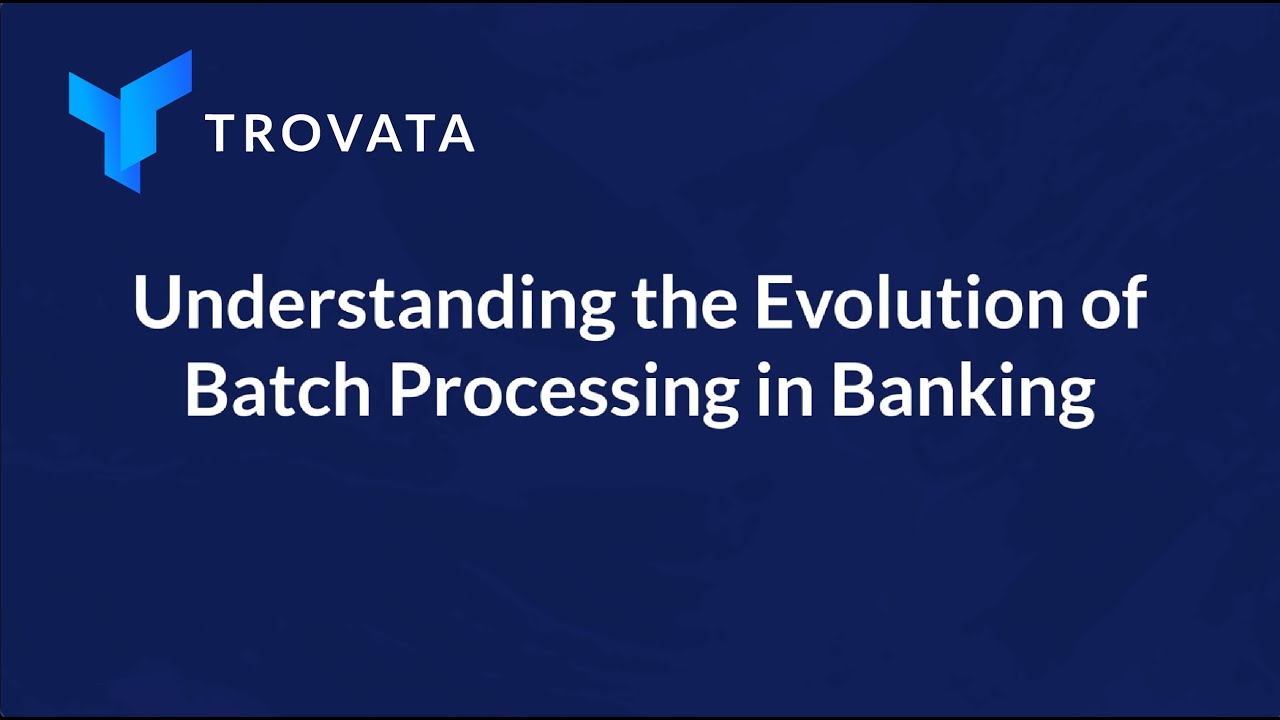 TROVATA

Understanding the Evolution of Batch Processing in Banking